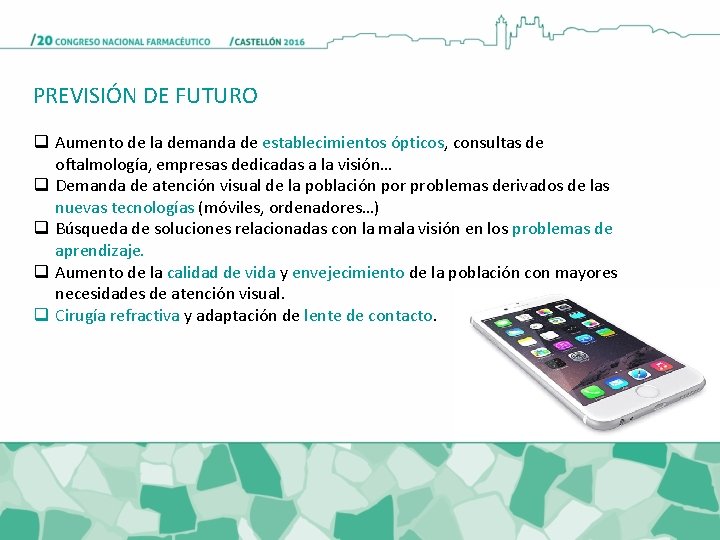 /20 CONGRESO NACIONAL FARMACÉUTICO /CASTELLÓN 2016

PREVISIÓN DE FUTURO

❑ Aumento de la demanda de establecimientos ópticos, consultas de oftalmología, empresas dedicadas a la visión…
❑ Demanda de atención visual de la población por problemas derivados de las nuevas tecnologías (móviles, ordenadores…)
❑ Búsqueda de soluciones relacionadas con la mala visión en los problemas de aprendizaje.
❑ Aumento de la calidad de vida y envejecimiento de la población con mayores necesidades de atención visual.
❑ Cirugía refractiva y adaptación de lente de contacto.